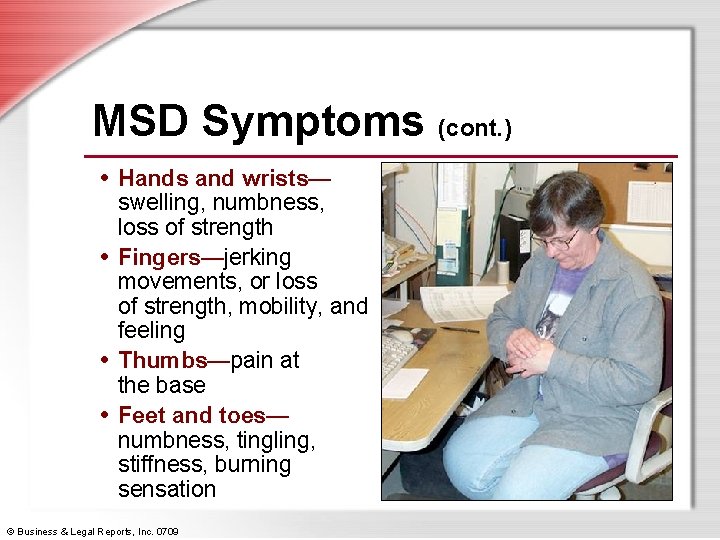 MSD Symptoms (cont.)

• Hands and wrists—swelling, numbness, loss of strength
• Fingers—jerking movements, or loss of strength, mobility, and feeling
• Thumbs—pain at the base
• Feet and toes—numbness, tingling, stiffness, burning sensation

© Business & Legal Reports, Inc. 0709